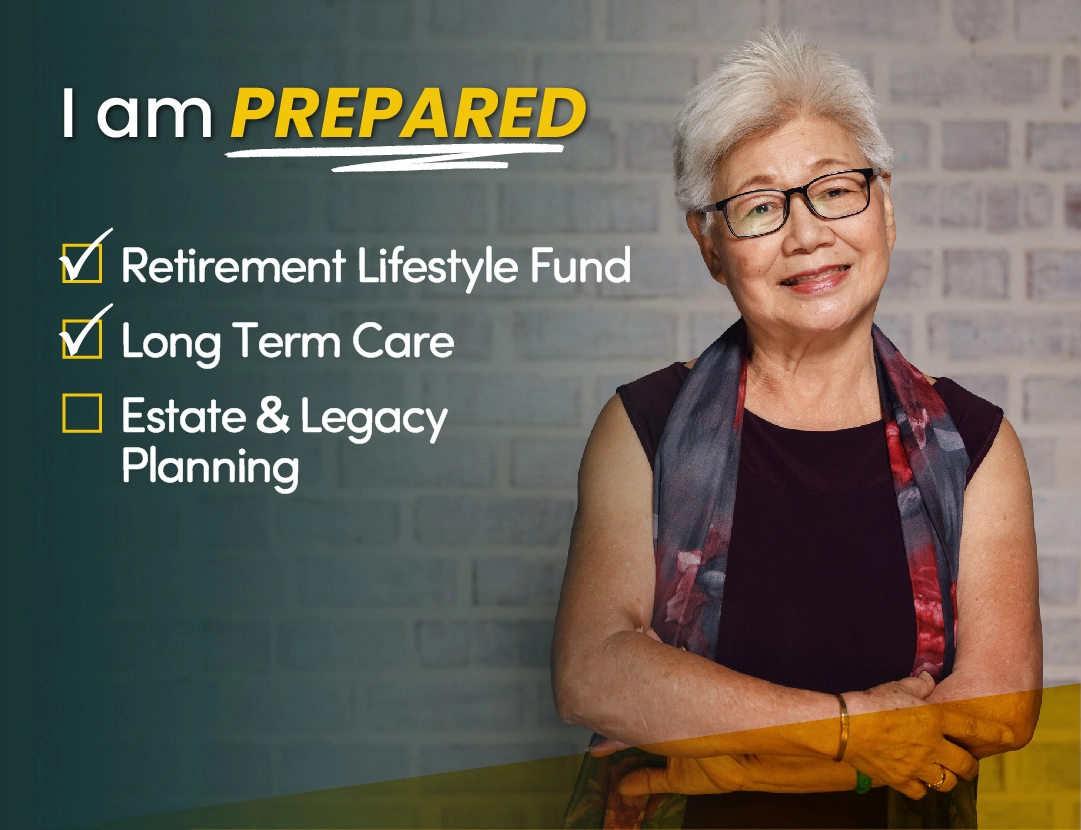 I am PREPARED

☑ Retirement Lifestyle Fund
☑ Long Term Care
☐ Estate & Legacy Planning